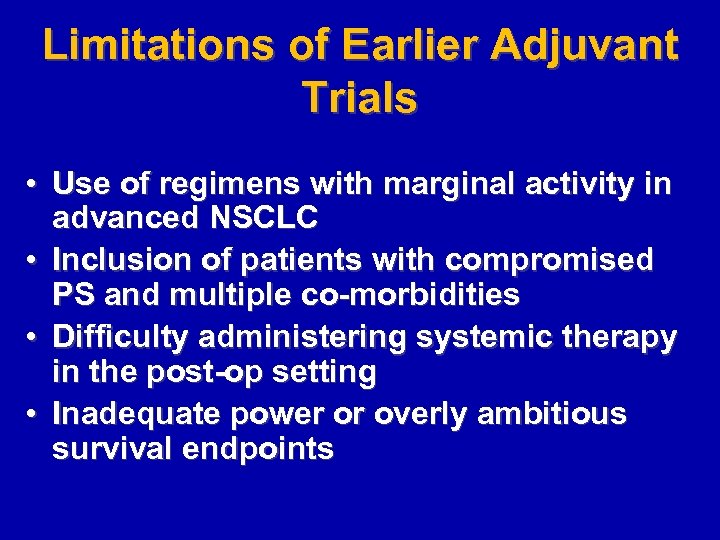 Limitations of Earlier Adjuvant Trials

• Use of regimens with marginal activity in advanced NSCLC
• Inclusion of patients with compromised PS and multiple co-morbidities
• Difficulty administering systemic therapy in the post-op setting
• Inadequate power or overly ambitious survival endpoints